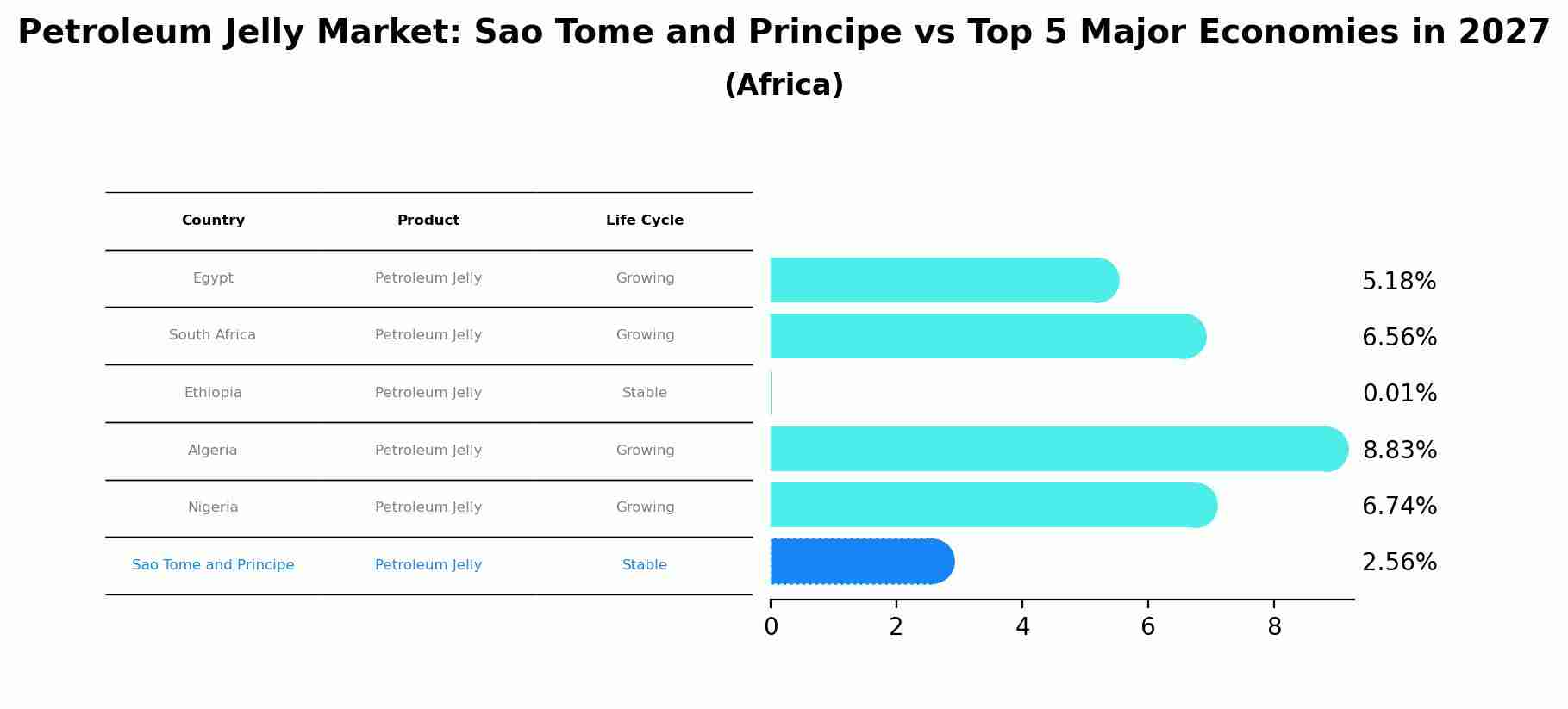 Petroleum Jelly Market: Sao Tome and Principe vs Top 5 Major Economies in 2027
(Africa)

| Country | Product | Life Cycle |
|---|---|---|
| Egypt | Petroleum Jelly | Growing |
| South Africa | Petroleum Jelly | Growing |
| Ethiopia | Petroleum Jelly | Stable |
| Algeria | Petroleum Jelly | Growing |
| Nigeria | Petroleum Jelly | Growing |
| Sao Tome and Principe | Petroleum Jelly | Stable |

5.18%
6.56%
0.01%
8.83%
6.74%
2.56%

0 2 4 6 8